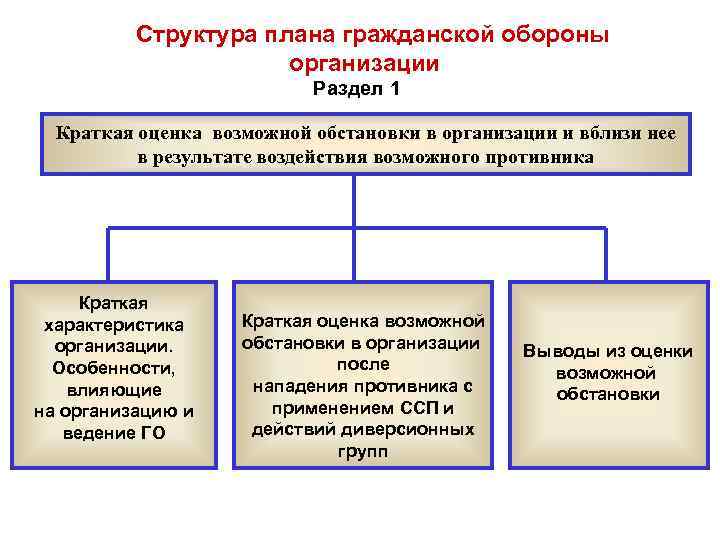 Структура плана гражданской обороны организации

Раздел 1

Краткая оценка возможной обстановки в организации и вблизи нее в результате воздействия возможного противника

Краткая характеристика организации. Особенности, влияющие на организацию и ведение ГО

Краткая оценка возможной обстановки в организации после нападения противника с применением ССП и действий диверсионных групп

Выводы из оценки возможной обстановки